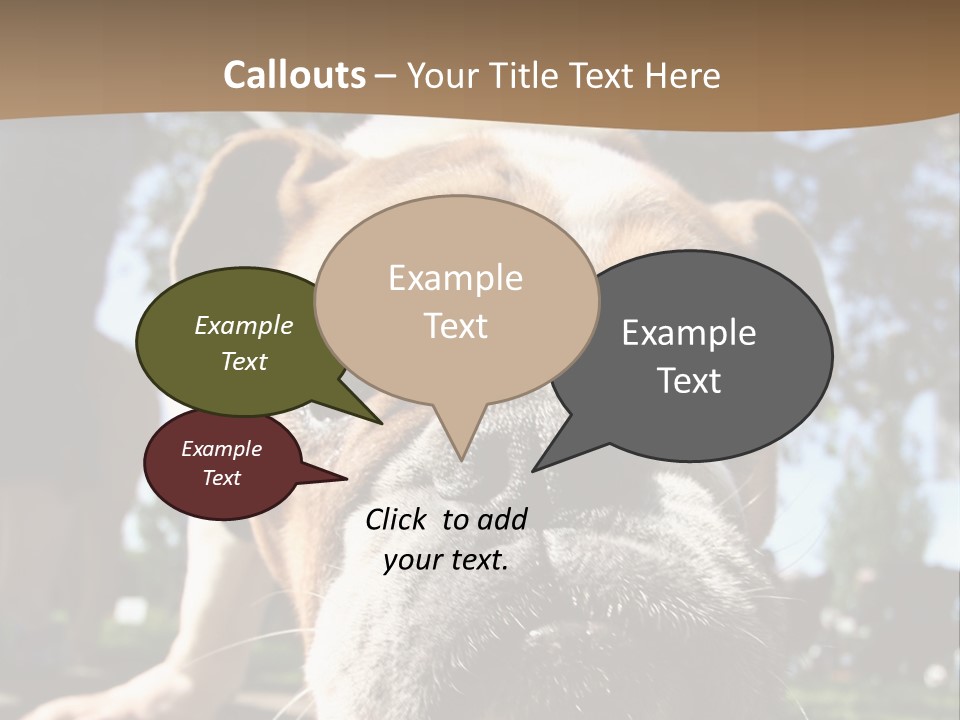 Callouts – Your Title Text Here

Example Text

Example Text

Example Text

Example Text

Click to add your text.